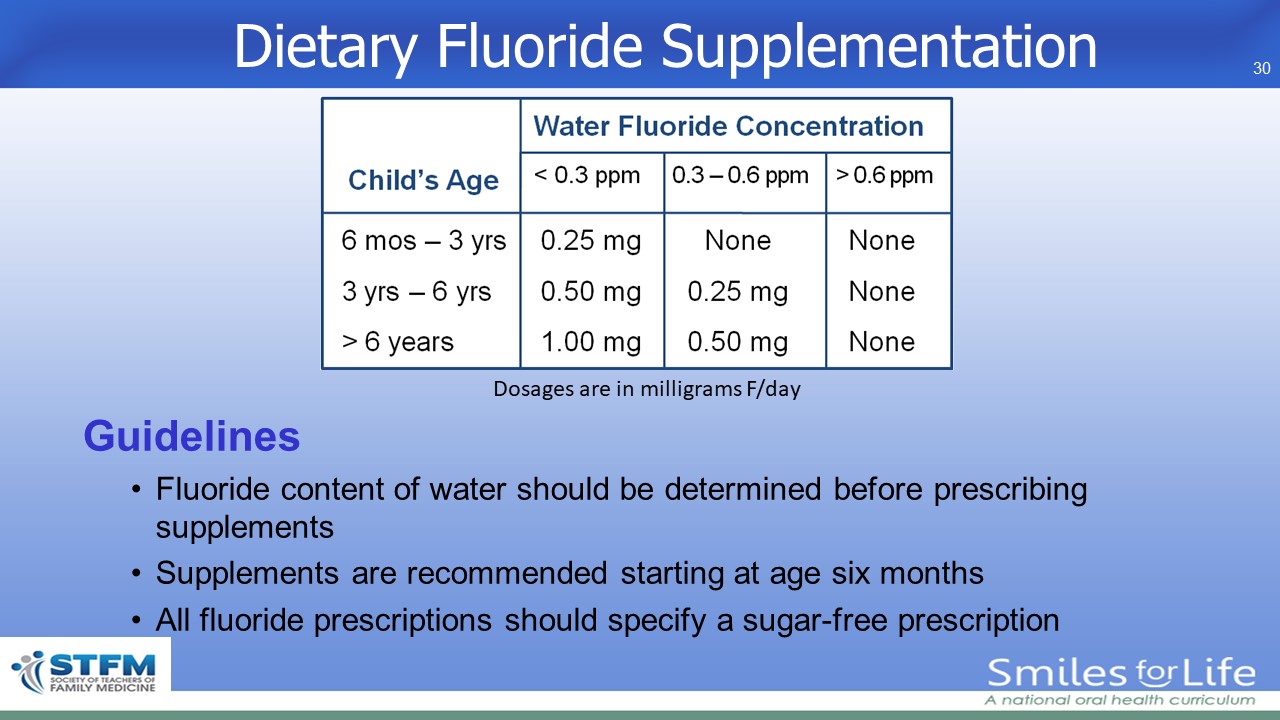 Dietary Fluoride Supplementation

30

| Child's Age | Water Fluoride Concentration | | |
|---|---|---|---|
| | < 0.3 ppm | 0.3 – 0.6 ppm | > 0.6 ppm |
| 6 mos – 3 yrs | 0.25 mg | None | None |
| 3 yrs – 6 yrs | 0.50 mg | 0.25 mg | None |
| > 6 years | 1.00 mg | 0.50 mg | None |

Dosages are in milligrams F/day

Guidelines

• Fluoride content of water should be determined before prescribing supplements
• Supplements are recommended starting at age six months
• All fluoride prescriptions should specify a sugar-free prescription

STFM SOCIETY OF TEACHERS OF FAMILY MEDICINE

Smiles for Life
A national oral health curriculum